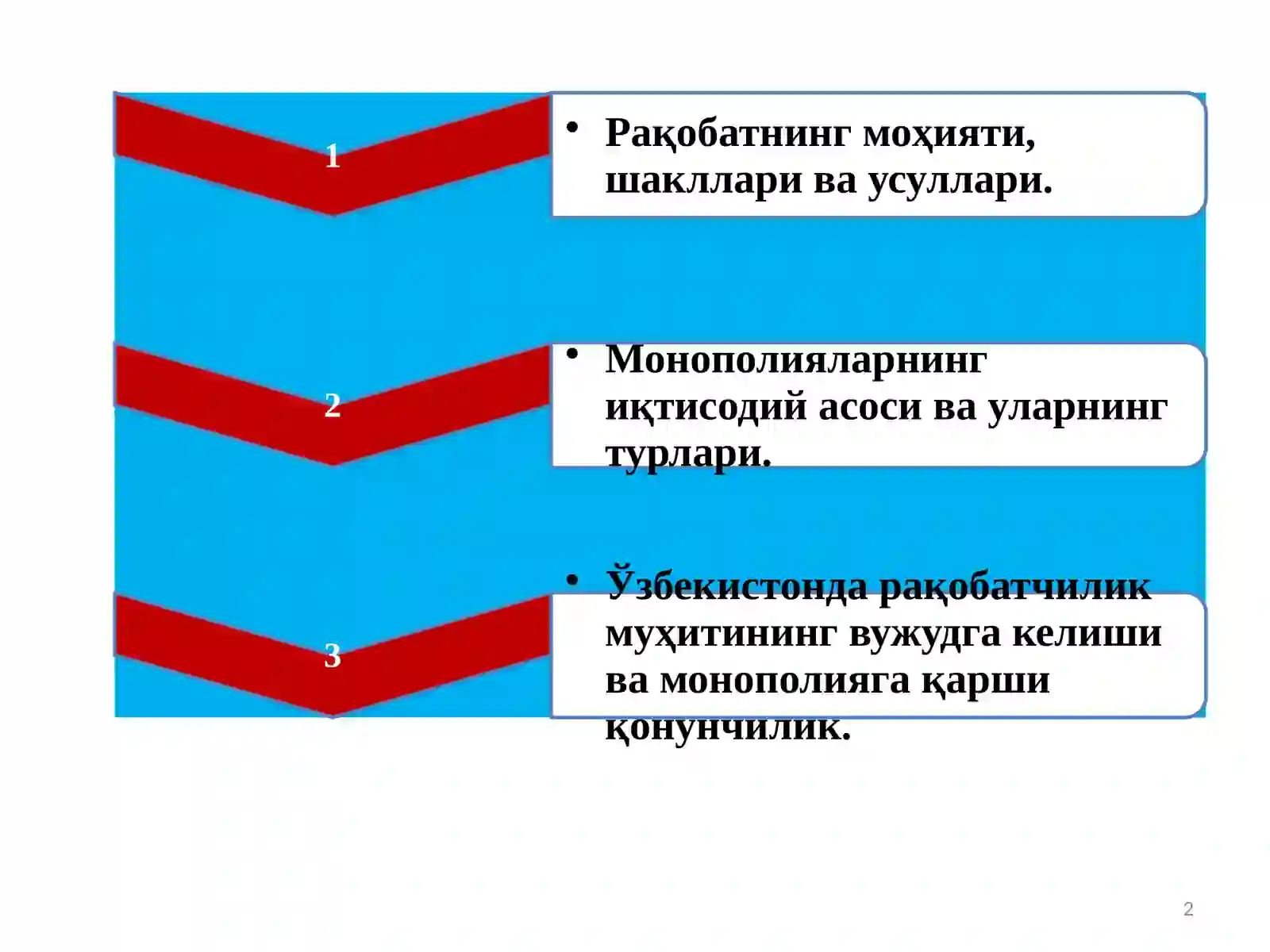 1

• Рақобатнинг моҳияти, шакллари ва усуллари.

2

• Монополияларнинг иқтисодий асоси ва уларнинг турлари.

3

• Ўзбекистонда рақобатчилик муҳитининг вужудга келиши ва монополияга қарши қонунчилик.

2